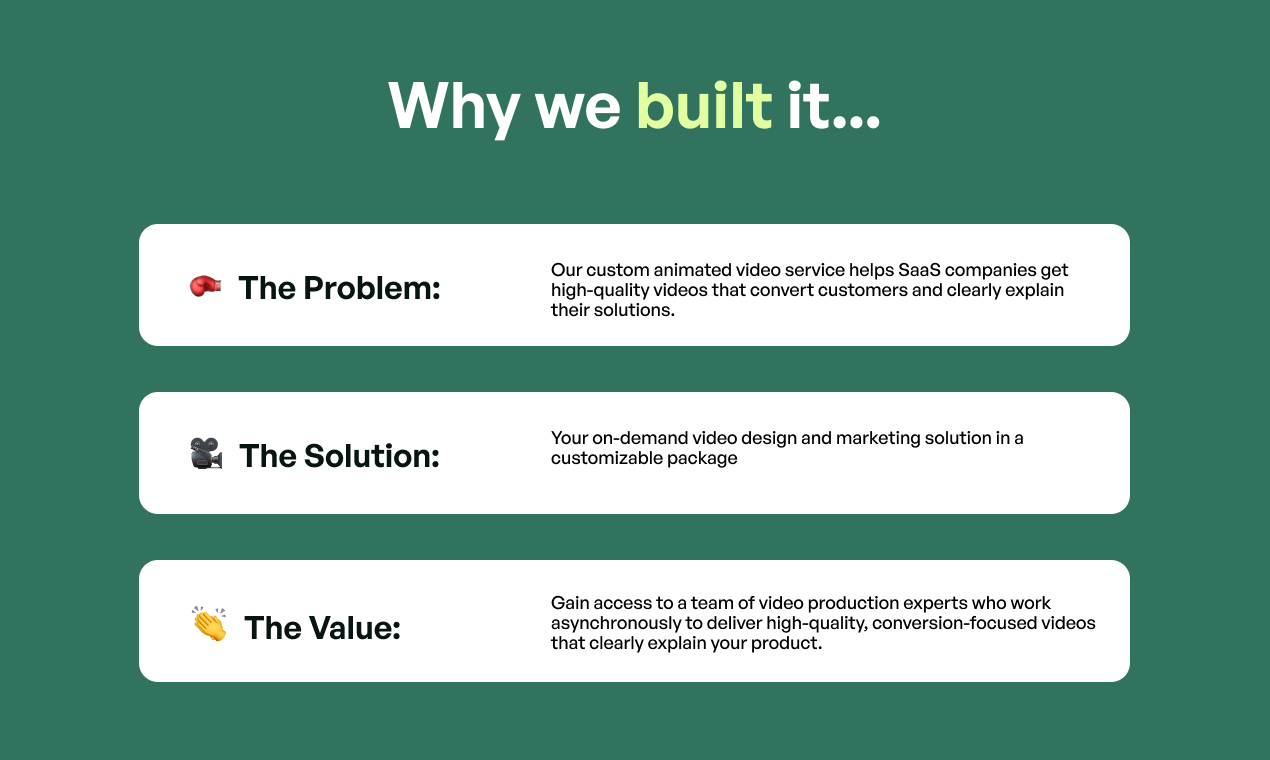 Why we built it...

🥊 The Problem:

Our custom animated video service helps SaaS companies get high-quality videos that convert customers and clearly explain their solutions.

🎥 The Solution:

Your on-demand video design and marketing solution in a customizable package

👏 The Value:

Gain access to a team of video production experts who work asynchronously to deliver high-quality, conversion-focused videos that clearly explain your product.